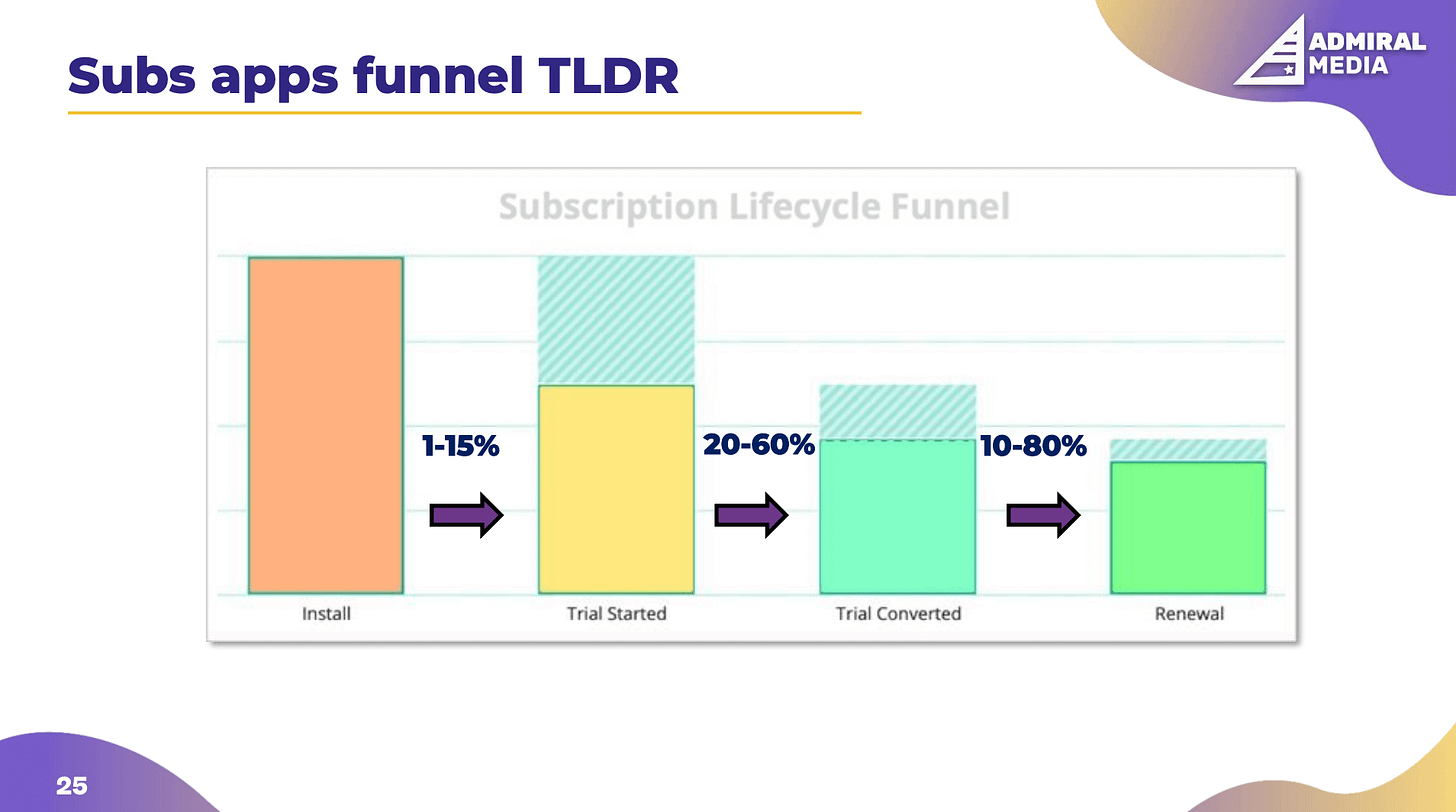 Subs apps funnel TLDR

ADMIRAL MEDIA

Subscription Lifecycle Funnel

1-15%

20-60%

10-80%

Install

Trial Started

Trial Converted

Renewal

25